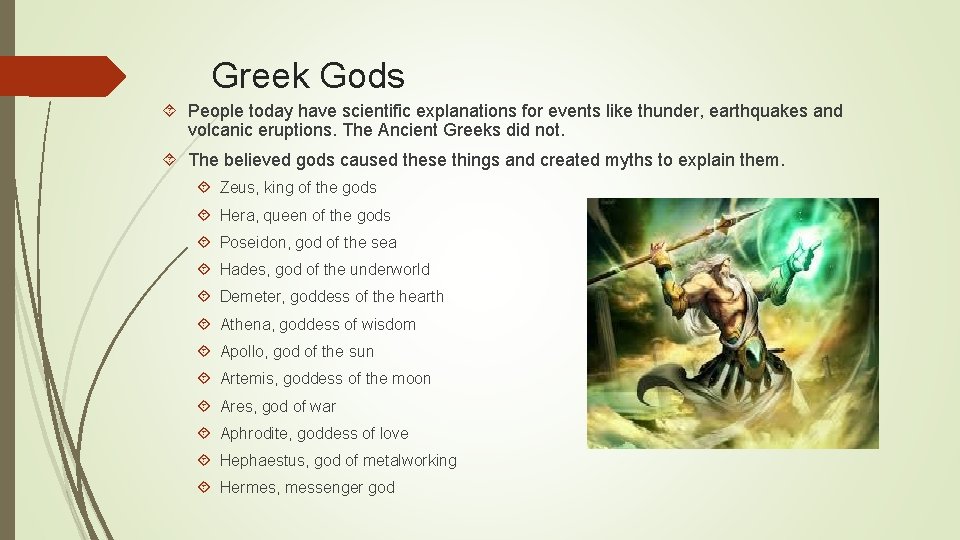 Greek Gods

People today have scientific explanations for events like thunder, earthquakes and volcanic eruptions. The Ancient Greeks did not.

The believed gods caused these things and created myths to explain them.

Zeus, king of the gods

Hera, queen of the gods

Poseidon, god of the sea

Hades, god of the underworld

Demeter, goddess of the hearth

Athena, goddess of wisdom

Apollo, god of the sun

Artemis, goddess of the moon

Ares, god of war

Aphrodite, goddess of love

Hephaestus, god of metalworking

Hermes, messenger god